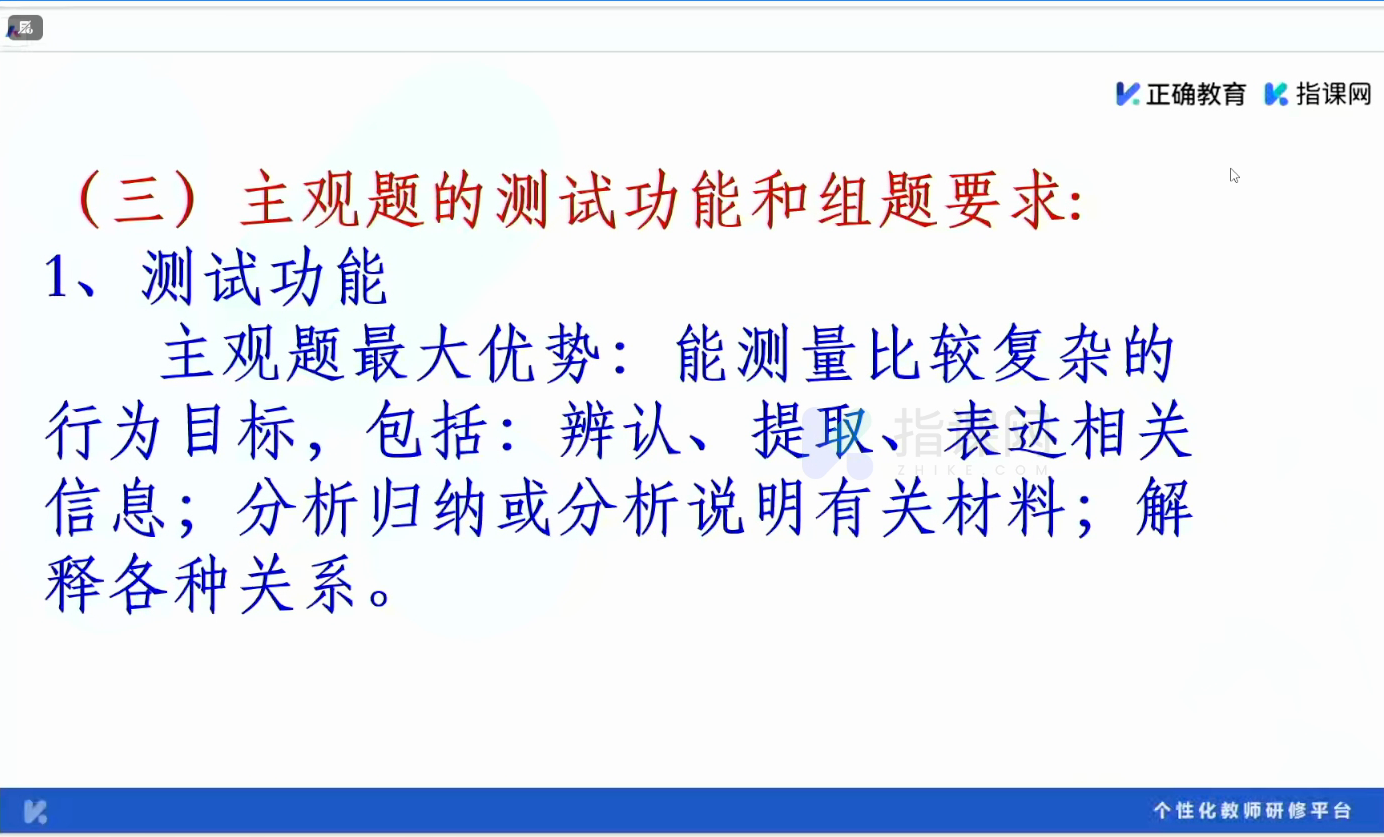 正确教育 指课网

（三）主观题的测试功能和组题要求：
1、测试功能

主观题最大优势：能测量比较复杂的行为目标，包括：辨认、提取、表达相关信息；分析归纳或分析说明有关材料；解释各种关系。

指课网
ZHIKE.COM

个性化教师研修平台